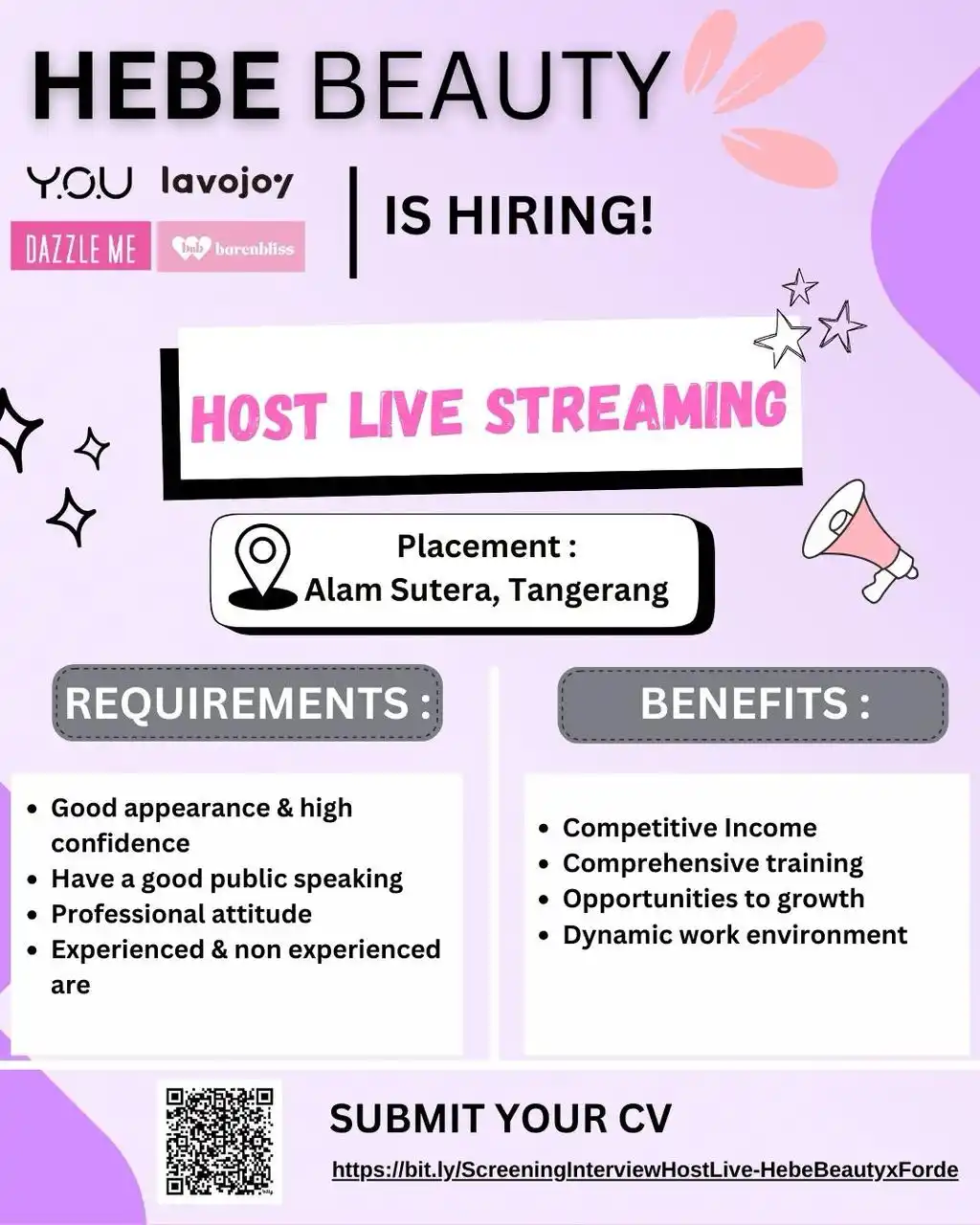 HEBE BEAUTY

Y.O.U lavojoy
DAZZLE ME bnb barenbliss

IS HIRING!

HOST LIVE STREAMING

Placement :
Alam Sutera, Tangerang

REQUIREMENTS :

- Good appearance & high confidence
- Have a good public speaking
- Professional attitude
- Experienced & non experienced are

BENEFITS :

- Competitive Income
- Comprehensive training
- Opportunities to growth
- Dynamic work environment

SUBMIT YOUR CV

https://bit.ly/ScreeningInterviewHostLive-HebeBeautyxForde